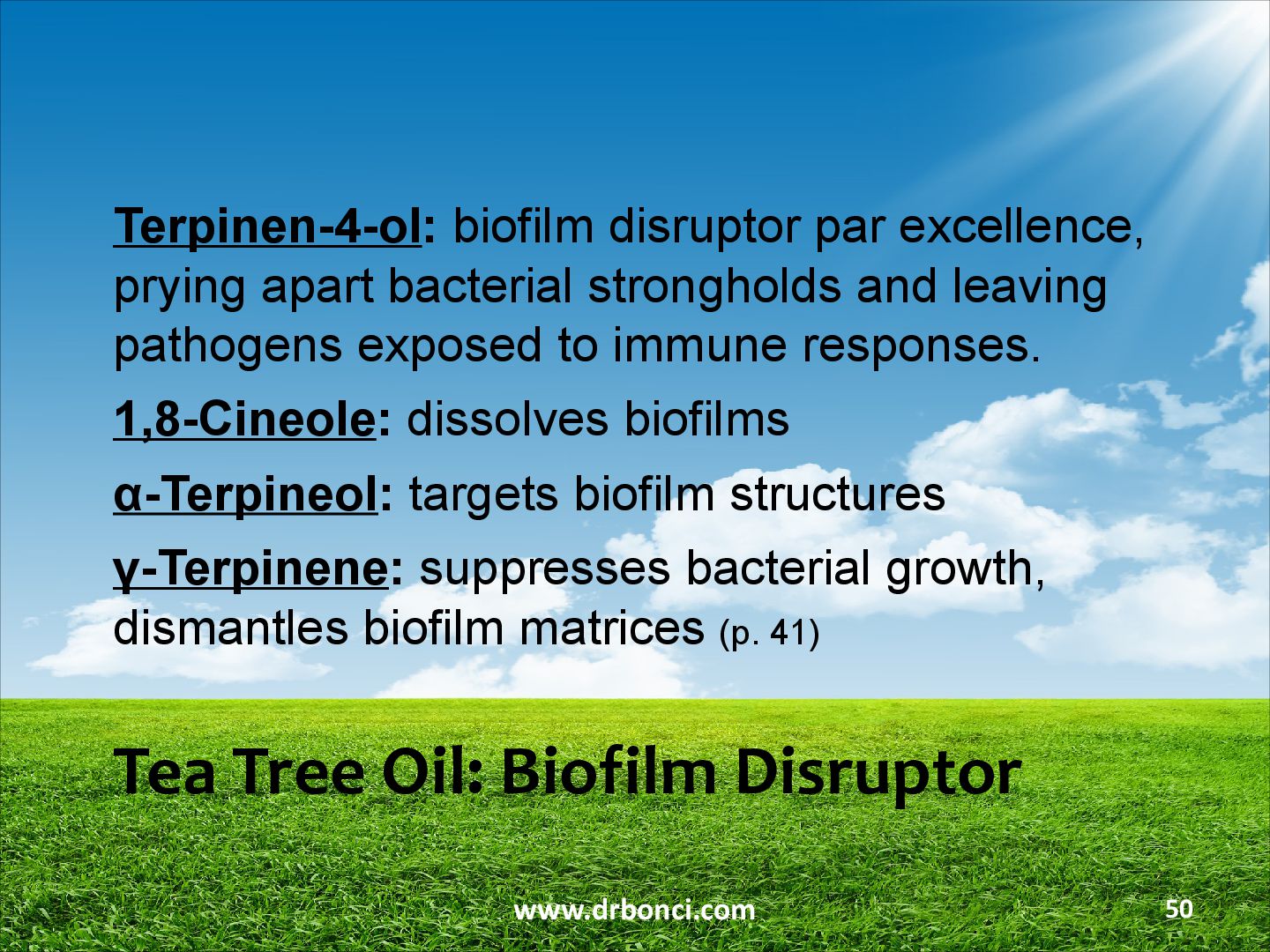 Terpinen-4-ol: biofilm disruptor par excellence, prying apart bacterial strongholds and leaving pathogens exposed to immune responses.

1,8-Cineole: dissolves biofilms

α-Terpineol: targets biofilm structures

γ-Terpinene: suppresses bacterial growth, dismantles biofilm matrices (p. 41)

Tea Tree Oil: Biofilm Disruptor

www.drbonci.com

50